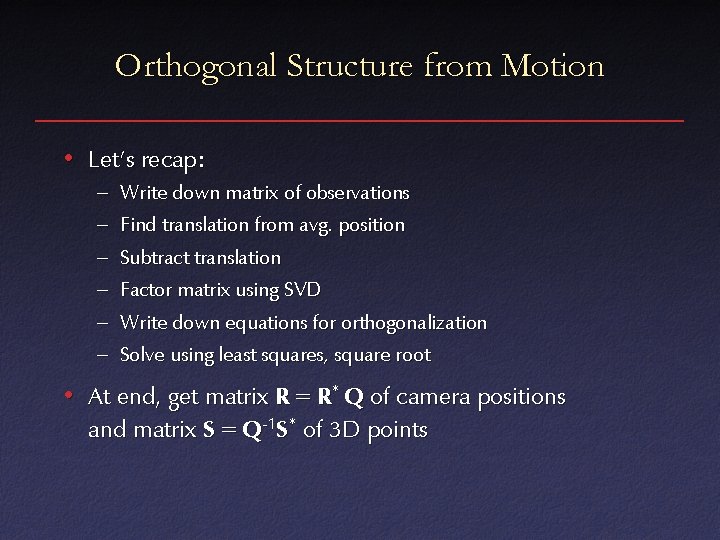 Orthogonal Structure from Motion

• Let's recap:
– Write down matrix of observations
– Find translation from avg. position
– Subtract translation
– Factor matrix using SVD
– Write down equations for orthogonalization
– Solve using least squares, square root

• At end, get matrix $\mathbf{R} = \mathbf{R}^* \mathbf{Q}$ of camera positions and matrix $\mathbf{S} = \mathbf{Q}^{-1}\mathbf{S}^*$ of 3D points